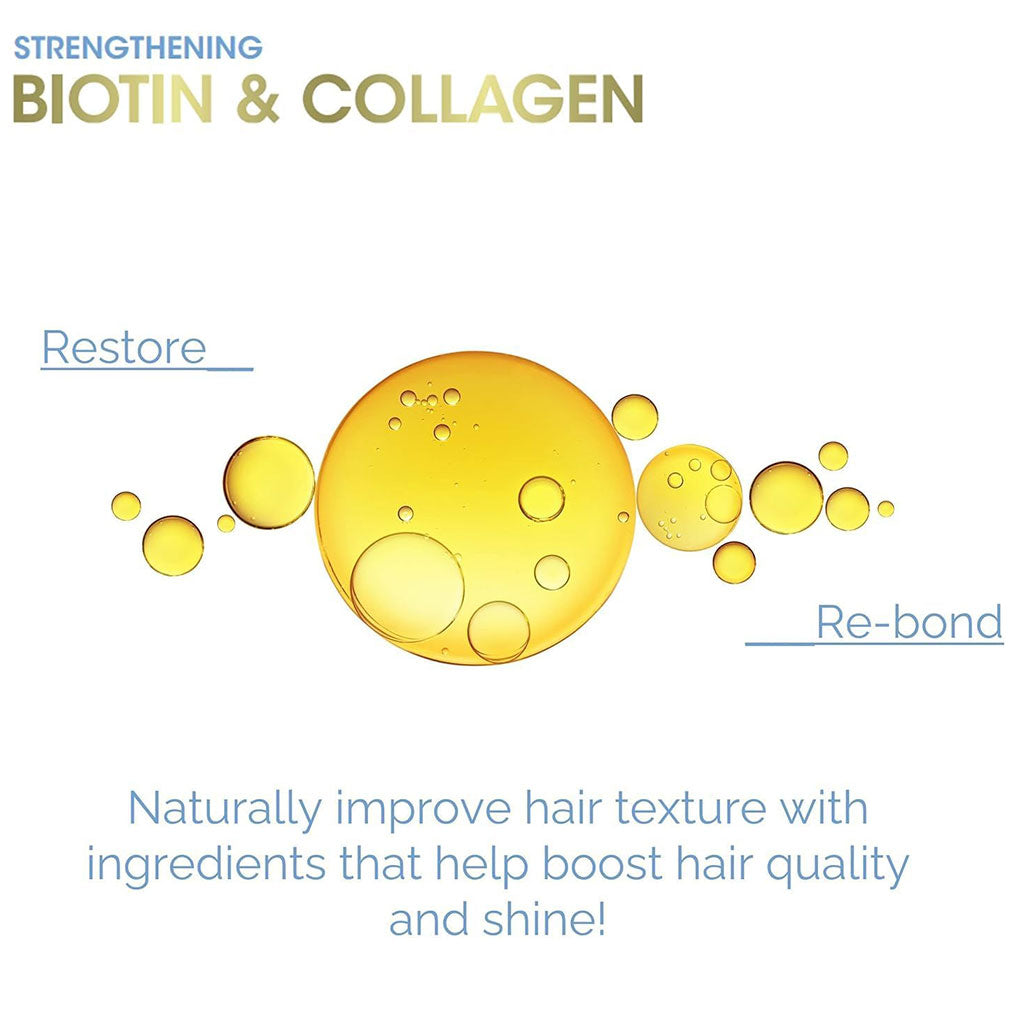 STRENGTHENING
BIOTIN & COLLAGEN

Restore

Re-bond

Naturally improve hair texture with ingredients that help boost hair quality and shine!